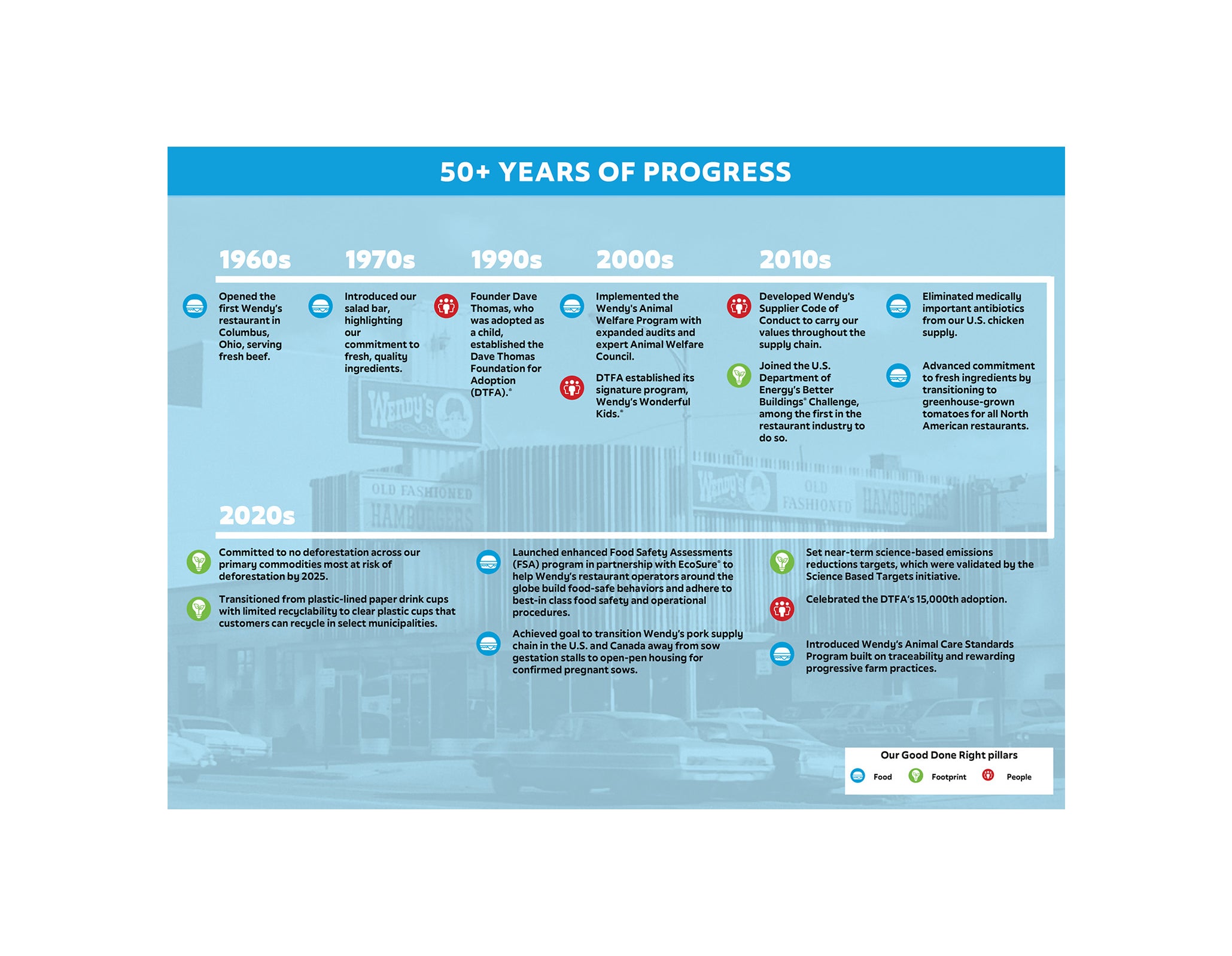 50+ YEARS OF PROGRESS

1960s

Opened the first Wendy's restaurant in Columbus, Ohio, serving fresh beef.

1970s

Introduced our salad bar, highlighting our commitment to fresh, quality ingredients.

1990s

Founder Dave Thomas, who was adopted as a child, established the Dave Thomas Foundation for Adoption (DTFA).®

2000s

Implemented the Wendy's Animal Welfare Program with expanded audits and expert Animal Welfare Council.

DTFA established its signature program, Wendy's Wonderful Kids.®

2010s

Developed Wendy's Supplier Code of Conduct to carry our values throughout the supply chain.

Joined the U.S. Department of Energy's Better Buildings® Challenge, among the first in the restaurant industry to do so.

Eliminated medically important antibiotics from our U.S. chicken supply.

Advanced commitment to fresh ingredients by transitioning to greenhouse-grown tomatoes for all North American restaurants.

Wendy's

OLD FASHIONED HAMBURGERS

Wendy's OLD FASHIONED HAMBURGERS

2020s

Committed to no deforestation across our primary commodities most at risk of deforestation by 2025.

Transitioned from plastic-lined paper drink cups with limited recyclability to clear plastic cups that customers can recycle in select municipalities.

Launched enhanced Food Safety Assessments (FSA) program in partnership with EcoSure® to help Wendy's restaurant operators around the globe build food-safe behaviors and adhere to best-in class food safety and operational procedures.

Achieved goal to transition Wendy's pork supply chain in the U.S. and Canada away from sow gestation stalls to open-pen housing for confirmed pregnant sows.

Set near-term science-based emissions reductions targets, which were validated by the Science Based Targets initiative.

Celebrated the DTFA's 15,000th adoption.

Introduced Wendy's Animal Care Standards Program built on traceability and rewarding progressive farm practices.

Our Good Done Right pillars

Food Footprint People